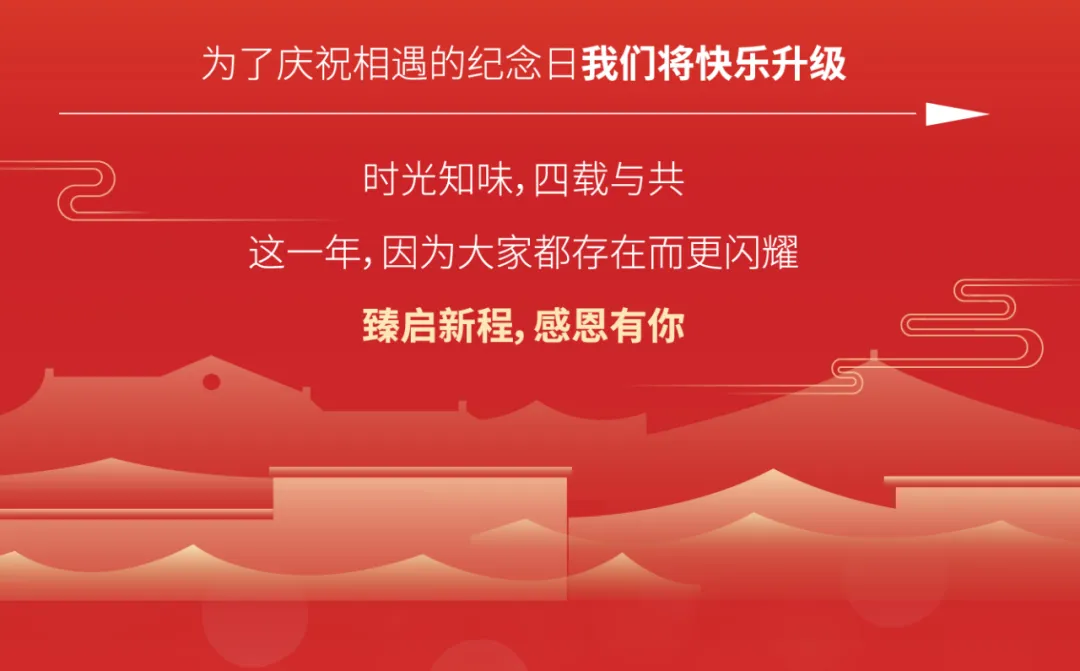 为了庆祝相遇的纪念日我们将快乐升级

时光知味，四载与共

这一年，因为大家都存在而更闪耀

臻启新程，感恩有你